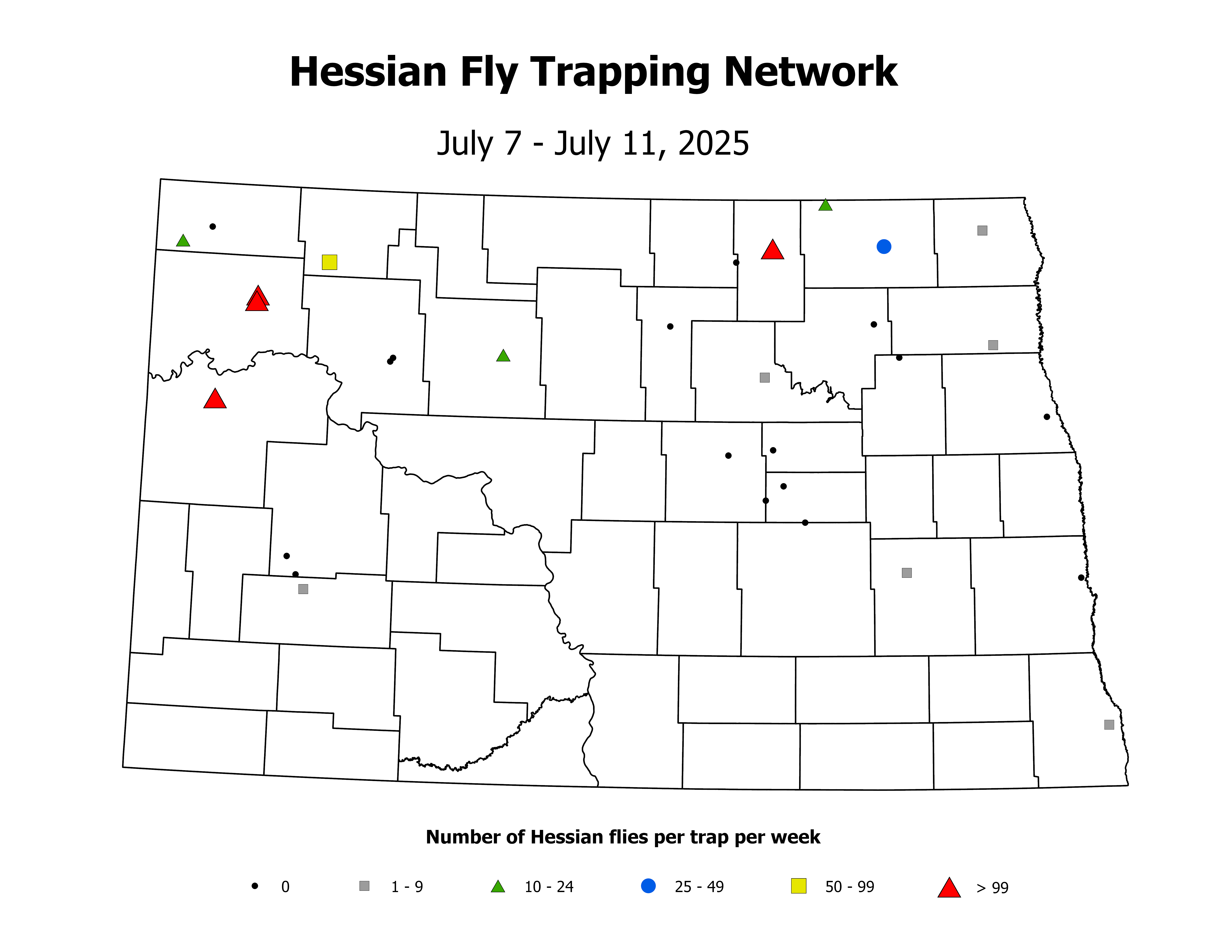 Hessian Fly Trapping Network

July 7 - July 11, 2025

Number of Hessian flies per trap per week

0 1 - 9 10 - 24 25 - 49 50 - 99 > 99